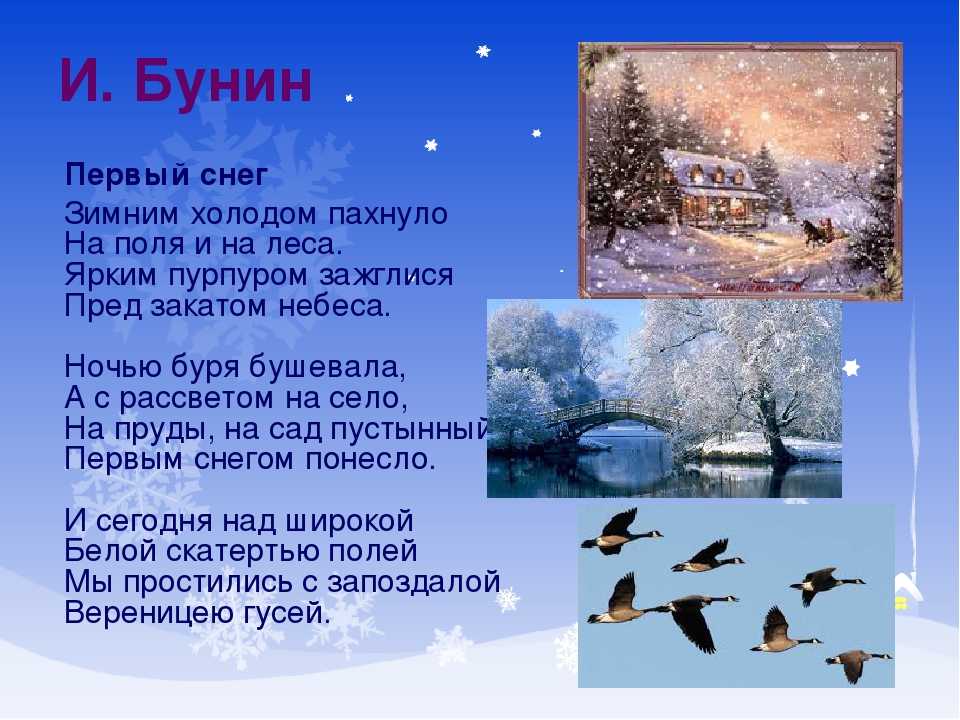 И. Бунин

Первый снег

Зимним холодом пахнуло
На поля и на леса.
Ярким пурпуром зажглися
Пред закатом небеса.

Ночью буря бушевала,
А с рассветом на село,
На пруды, на сад пустынный
Первым снегом понесло.

И сегодня над широкой
Белой скатертью полей
Мы простились с запоздалой
Вереницею гусей.